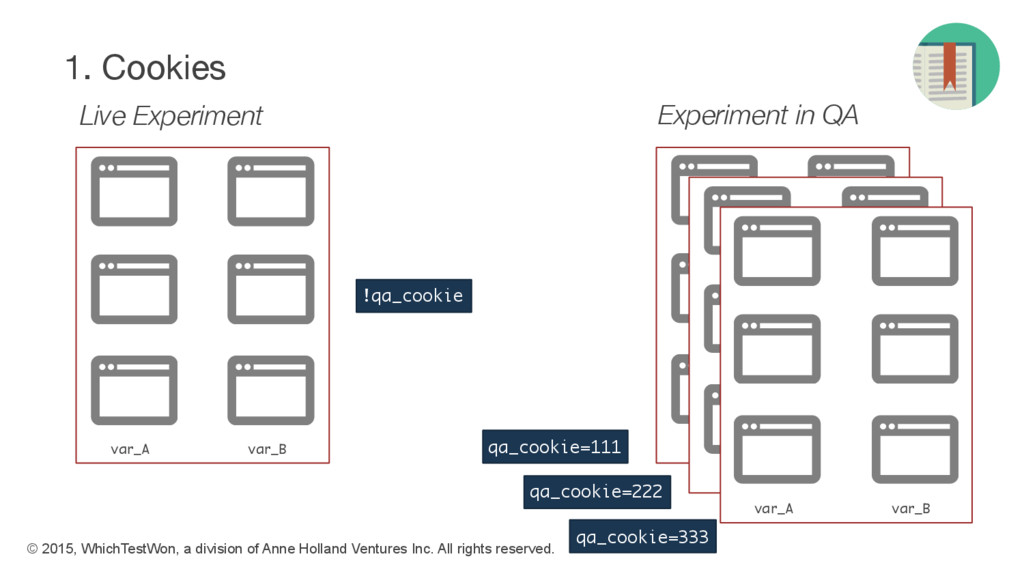 1. Cookies

Live Experiment

var_A var_B

!qa_cookie

Experiment in QA

var_A var_B

qa_cookie=111

qa_cookie=222

qa_cookie=333

© 2015, WhichTestWon, a division of Anne Holland Ventures Inc. All rights reserved.